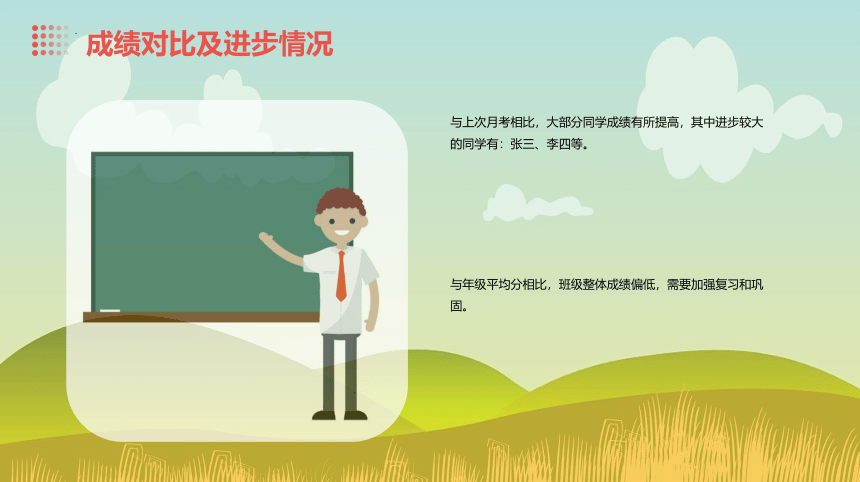 成绩对比及进步情况

与上次月考相比，大部分同学成绩有所提高，其中进步较大的同学有：张三、李四等。

与年级平均分相比，班级整体成绩偏低，需要加强复习和巩固。